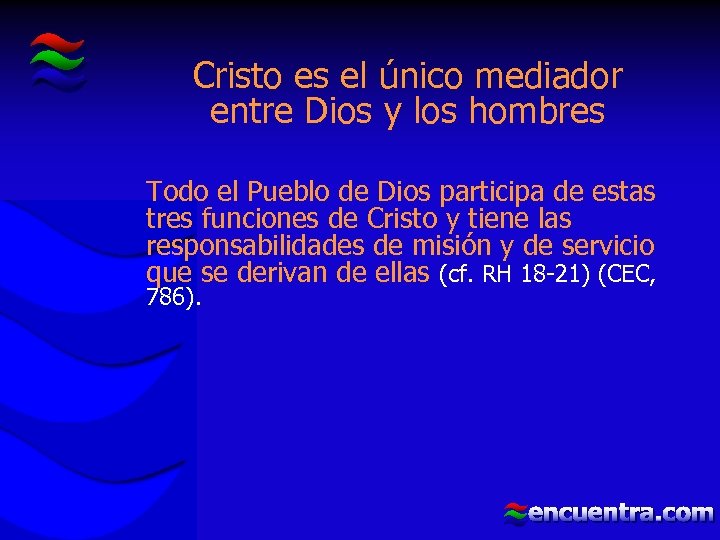 Cristo es el único mediador entre Dios y los hombres

Todo el Pueblo de Dios participa de estas tres funciones de Cristo y tiene las responsabilidades de misión y de servicio que se derivan de ellas (cf. RH 18-21) (CEC, 786).

encuentra.com